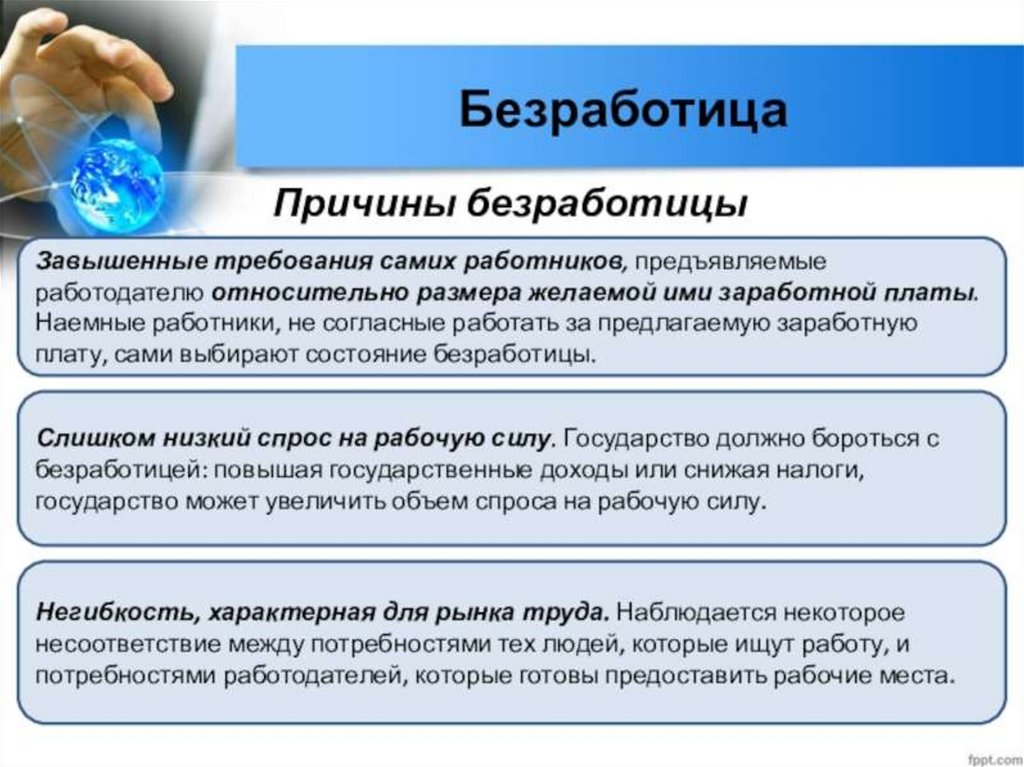 Безработица

Причины безработицы

Завышенные требования самих работников, предъявляемые работодателю относительно размера желаемой ими заработной платы. Наемные работники, не согласные работать за предлагаемую заработную плату, сами выбирают состояние безработицы.

Слишком низкий спрос на рабочую силу. Государство должно бороться с безработицей: повышая государственные доходы или снижая налоги, государство может увеличить объем спроса на рабочую силу.

Негибкость, характерная для рынка труда. Наблюдается некоторое несоответствие между потребностями тех людей, которые ищут работу, и потребностями работодателей, которые готовы предоставить рабочие места.

fppt.com